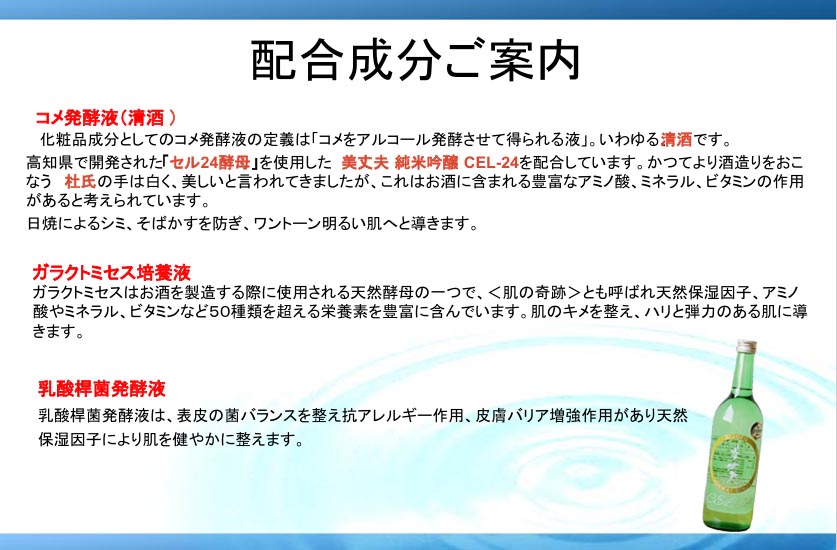 配合成分ご案内

コメ発酵液（清酒 ）
化粧品成分としてのコメ発酵液の定義は「コメをアルコール発酵させて得られる液」。いわゆる清酒です。
高知県で開発された「セル24酵母」を使用した 美丈夫 純米吟醸 CEL-24を配合しています。かつてより酒造りをおこなう 杜氏の手は白く、美しいと言われてきましたが、これはお酒に含まれる豊富なアミノ酸、ミネラル、ビタミンの作用があると考えられています。
日焼によるシミ、そばかすを防ぎ、ワントーン明るい肌へと導きます。

ガラクトミセス培養液
ガラクトミセスはお酒を製造する際に使用される天然酵母の一つで、＜肌の奇跡＞とも呼ばれ天然保湿因子、アミノ酸やミネラル、ビタミンなど50種類を超える栄養素を豊富に含んでいます。肌のキメを整え、ハリと弾力のある肌に導きます。

乳酸桿菌発酵液
乳酸桿菌発酵液は、表皮の菌バランスを整え抗アレルギー作用、皮膚バリア増強作用があり天然保湿因子により肌を健やかに整えます。